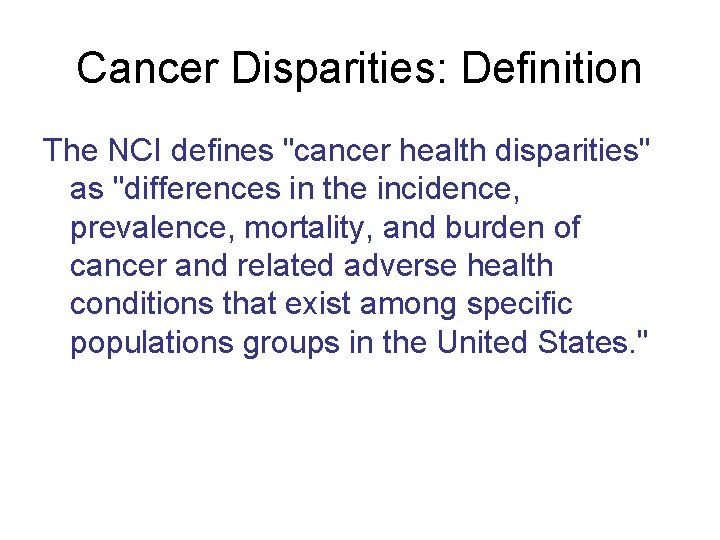 Cancer Disparities: Definition

The NCI defines "cancer health disparities" as "differences in the incidence, prevalence, mortality, and burden of cancer and related adverse health conditions that exist among specific populations groups in the United States."